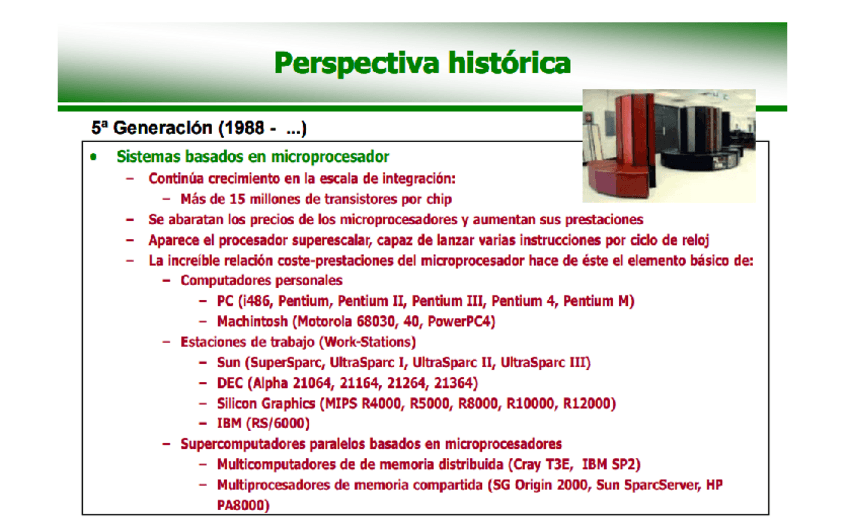 Perspectiva histórica

5ª Generación (1988 - ...)

• Sistemas basados en microprocesador
  – Continúa crecimiento en la escala de integración:
    – Más de 15 millones de transistores por chip
  – Se abaratan los precios de los microprocesadores y aumentan sus prestaciones
  – Aparece el procesador superescalar, capaz de lanzar varias instrucciones por ciclo de reloj
  – La increíble relación coste-prestaciones del microprocesador hace de éste el elemento básico de:
    – Computadores personales
      – PC (i486, Pentium, Pentium II, Pentium III, Pentium 4, Pentium M)
      – Machintosh (Motorola 68030, 40, PowerPC4)
    – Estaciones de trabajo (Work-Stations)
      – Sun (SuperSparc, UltraSparc I, UltraSparc II, UltraSparc III)
      – DEC (Alpha 21064, 21164, 21264, 21364)
      – Silicon Graphics (MIPS R4000, R5000, R8000, R10000, R12000)
      – IBM (RS/6000)
    – Supercomputadores paralelos basados en microprocesadores
      – Multicomputadores de de memoria distribuida (Cray T3E, IBM SP2)
      – Multiprocesadores de memoria compartida (SG Origin 2000, Sun SparcServer, HP PA8000)